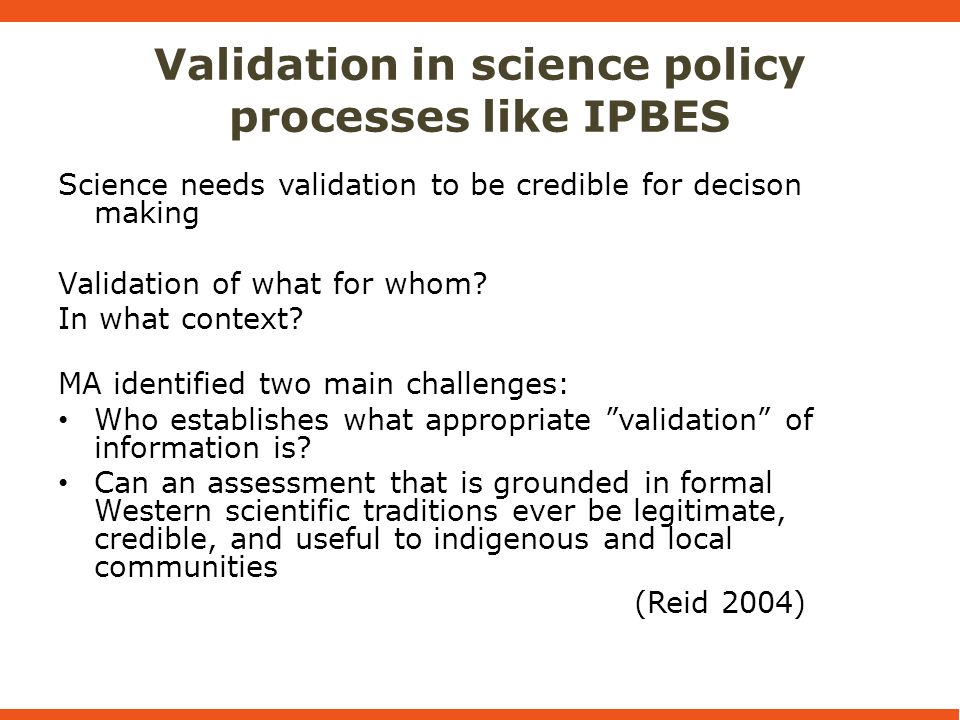 Validation in science policy processes like IPBES

Science needs validation to be credible for decison making

Validation of what for whom?
In what context?

MA identified two main challenges:
• Who establishes what appropriate ”validation” of information is?
• Can an assessment that is grounded in formal Western scientific traditions ever be legitimate, credible, and useful to indigenous and local communities

(Reid 2004)